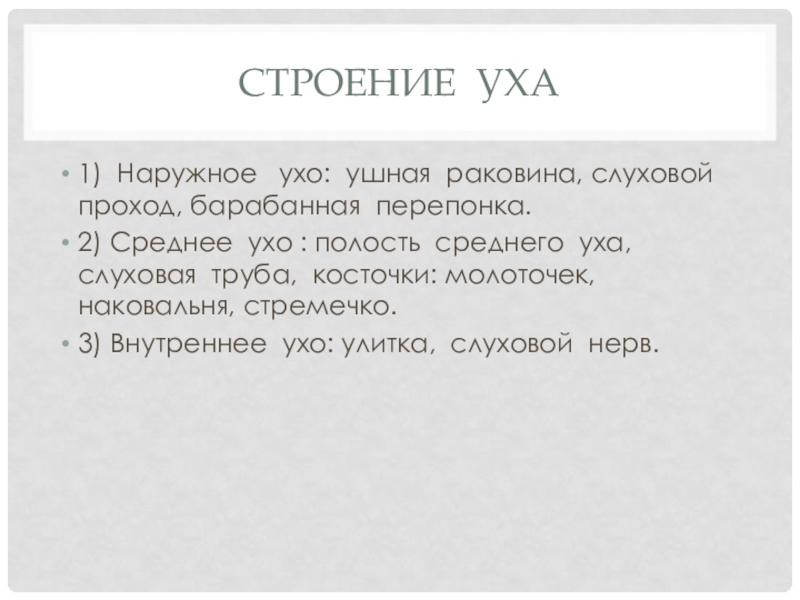 СТРОЕНИЕ УХА

• 1) Наружное ухо: ушная раковина, слуховой проход, барабанная перепонка.
• 2) Среднее ухо : полость среднего уха, слуховая труба, косточки: молоточек, наковальня, стремечко.
• 3) Внутреннее ухо: улитка, слуховой нерв.